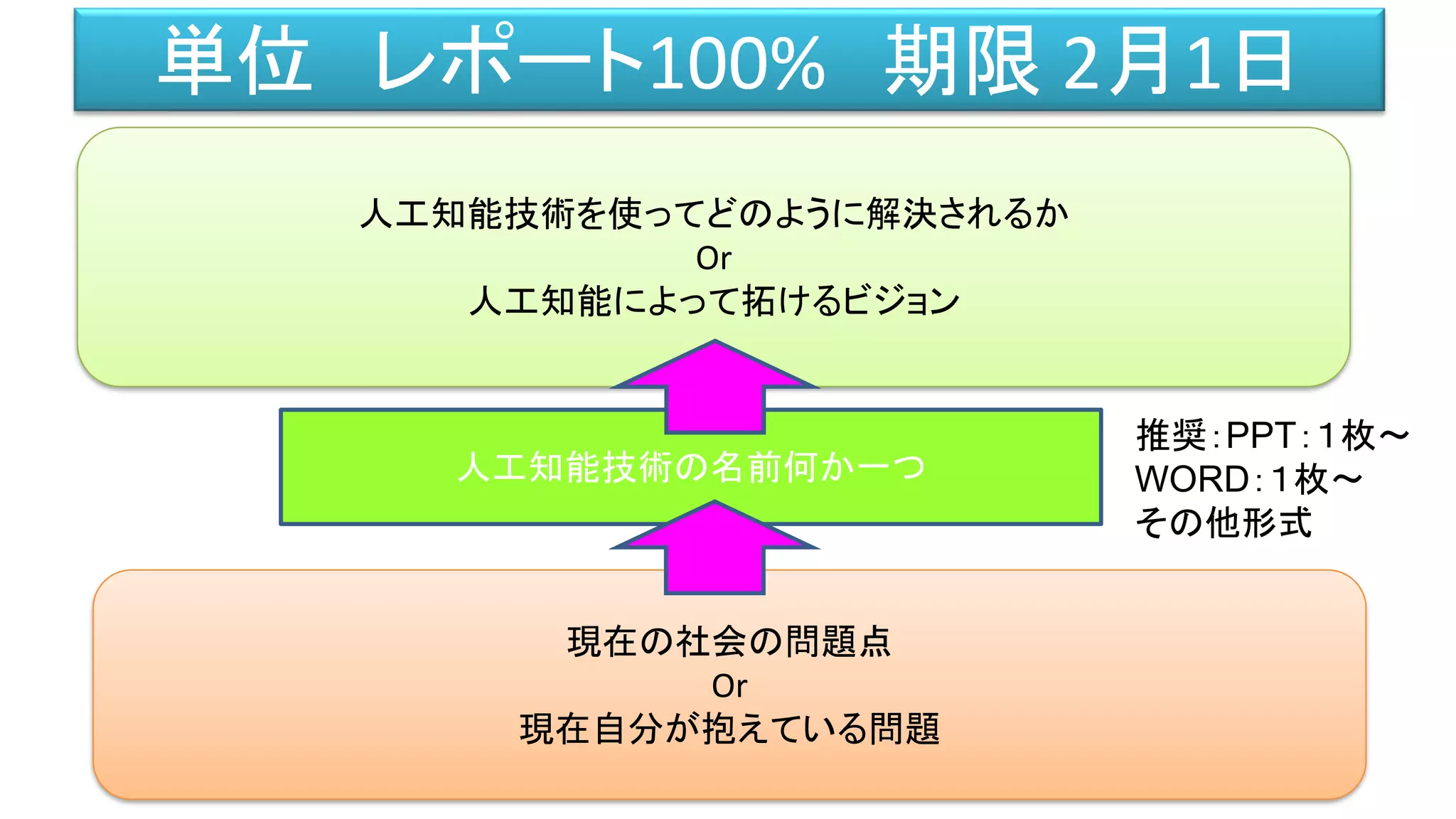 単位　レポート100%　期限 2月1日

人工知能技術を使ってどのように解決されるか
Or
人工知能によって拓けるビジョン

人工知能技術の名前何か一つ

推奨：PPT：1枚～
WORD：1枚～
その他形式

現在の社会の問題点
Or
現在自分が抱えている問題